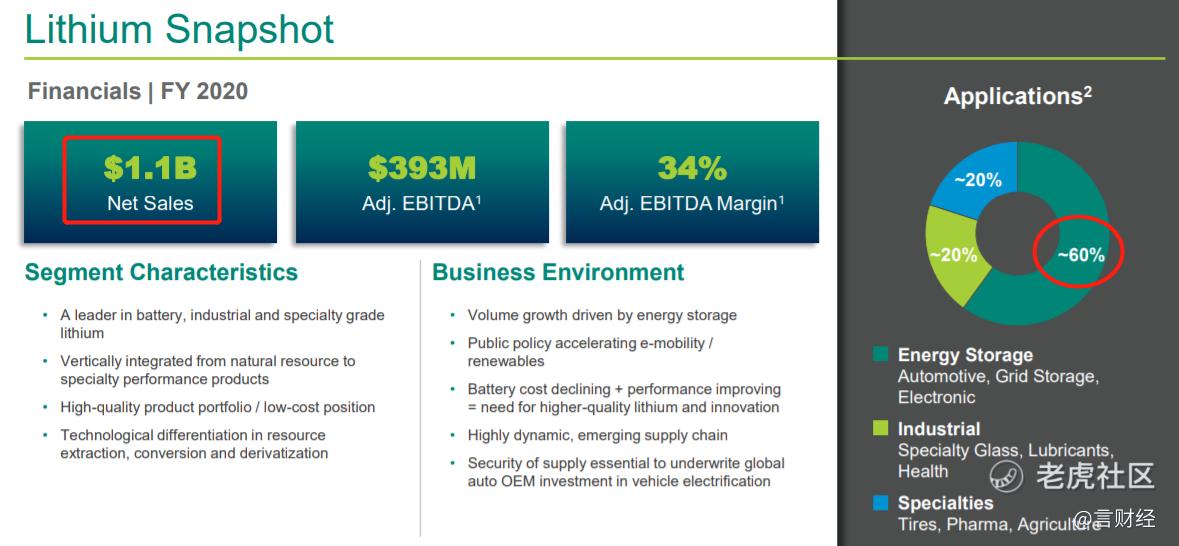 Lithium Snapshot

Financials | FY 2020

$1.1B
Net Sales

$393M
Adj. EBITDA$^1$

34%
Adj. EBITDA Margin$^1$

Segment Characteristics

• A leader in battery, industrial and specialty grade lithium
• Vertically integrated from natural resource to specialty performance products
• High-quality product portfolio / low-cost position
• Technological differentiation in resource extraction, conversion and derivatization

Business Environment

• Volume growth driven by energy storage
• Public policy accelerating e-mobility / renewables
• Battery cost declining + performance improving = need for higher-quality lithium and innovation
• Highly dynamic, emerging supply chain
• Security of supply essential to underwrite global auto OEM investment in vehicle electrification

Applications$^2$

~20%
~20%
~60%

Energy Storage
Automotive, Grid Storage, Electronic

Industrial
Specialty Glass, Lubricants, Health

Specialties
Tires, Pharma, Agriculture

老虎社区
@言财经